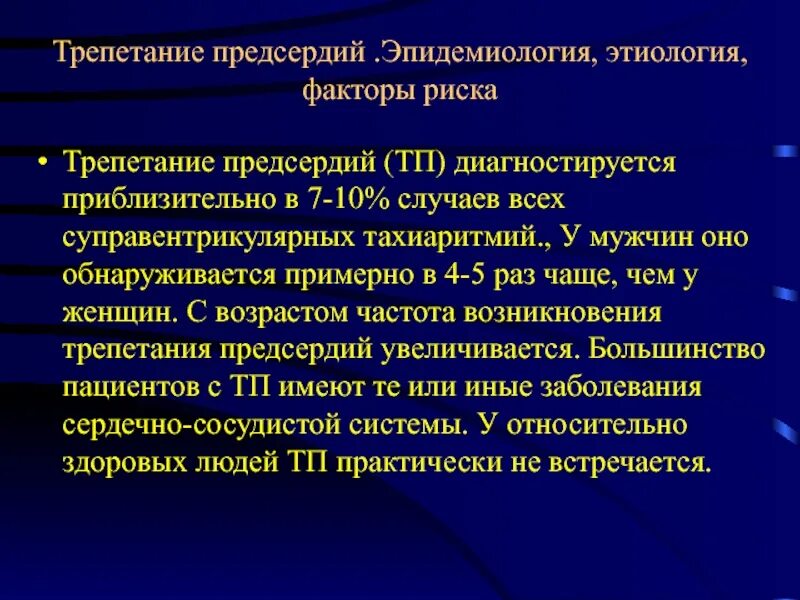 Трепетание предсердий .Эпидемиология, этиология, факторы риска

• Трепетание предсердий (ТП) диагностируется приблизительно в 7-10% случаев всех суправентрикулярных тахиаритмий., У мужчин оно обнаруживается примерно в 4-5 раз чаще, чем у женщин. С возрастом частота возникновения трепетания предсердий увеличивается. Большинство пациентов с ТП имеют те или иные заболевания сердечно-сосудистой системы. У относительно здоровых людей ТП практически не встречается.